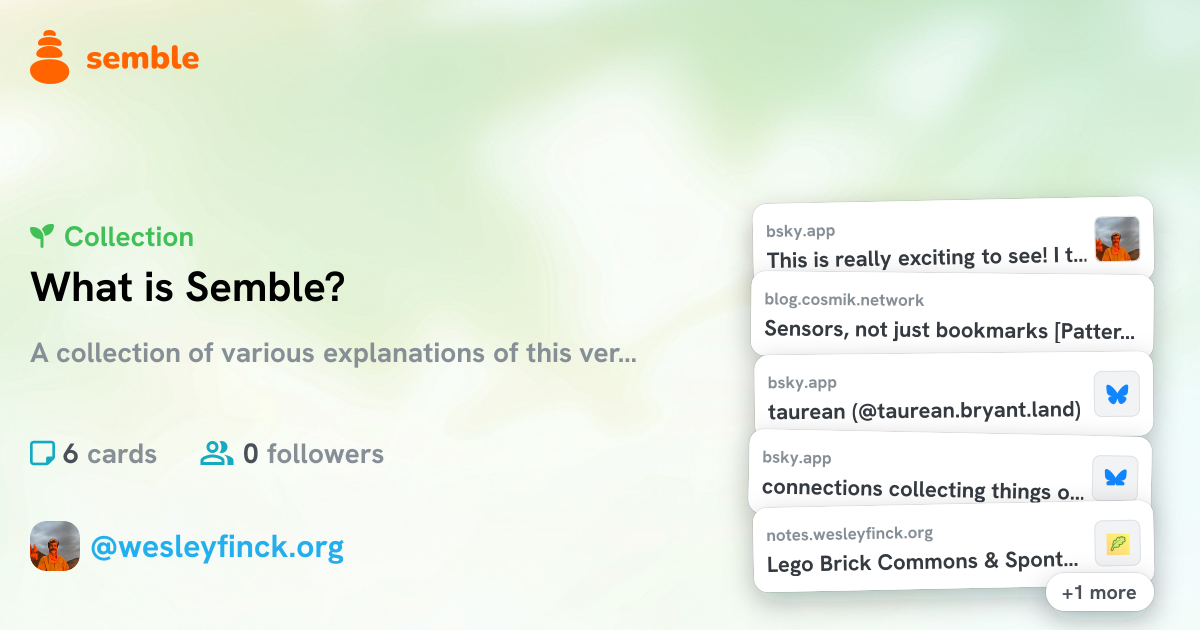 semble

Collection

What is Semble?

A collection of various explanations of this ver...

6 cards 0 followers

@wesleyfinck.org

bsky.app
This is really exciting to see! I t...

blog.cosmik.network
Sensors, not just bookmarks [Patter...

bsky.app
taurean (@taurean.bryant.land)

bsky.app
connections collecting things o...

notes.wesleyfinck.org
Lego Brick Commons & Spont...

+1 more